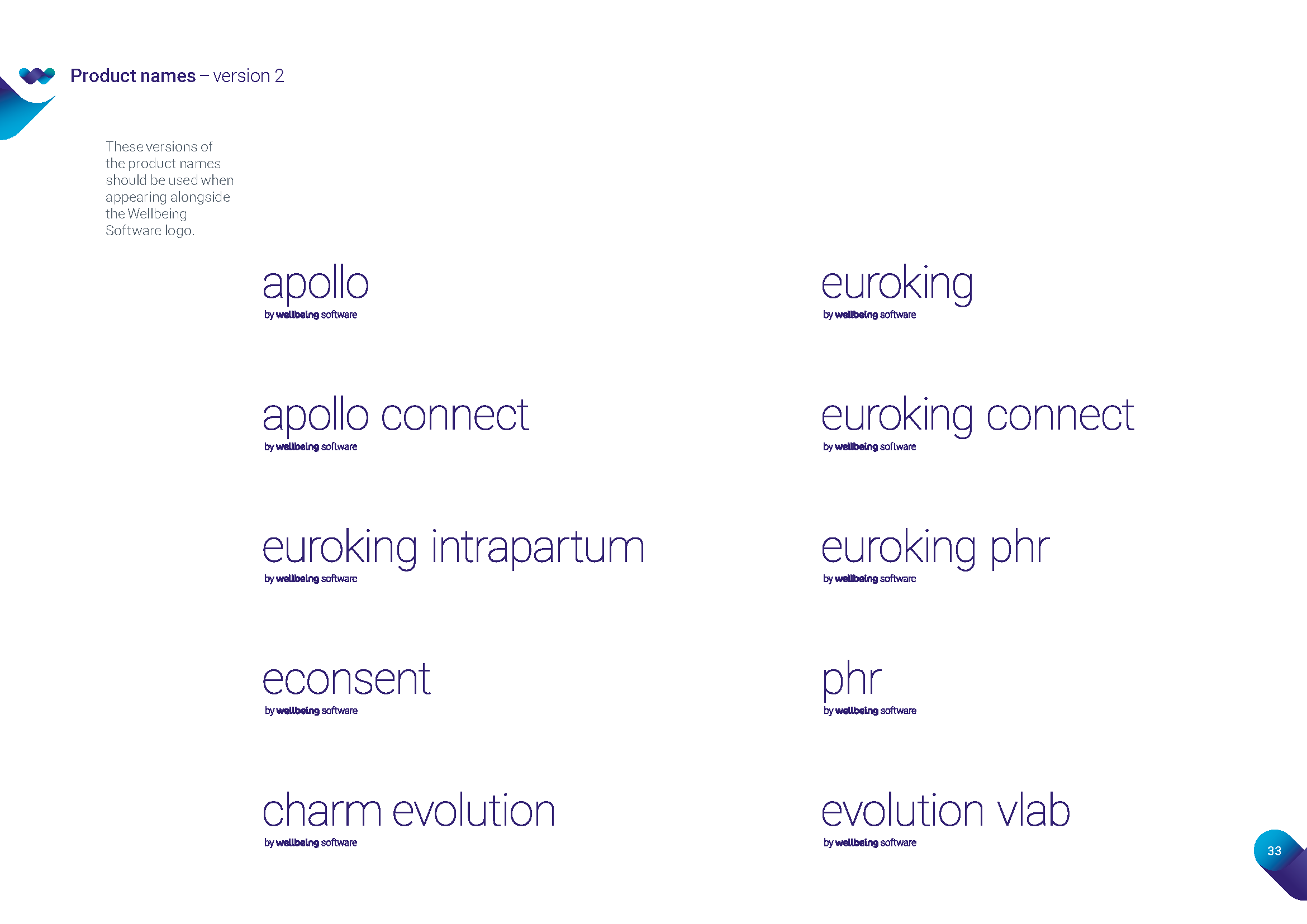 Product names – version 2

These versions of the product names should be used when appearing alongside the Wellbeing Software logo.

apollo
by wellbeing software

apollo connect
by wellbeing software

euroking intrapartum
by wellbeing software

econsent
by wellbeing software

charm evolution
by wellbeing software

euroking
by wellbeing software

euroking connect
by wellbeing software

euroking phr
by wellbeing software

phr
by wellbeing software

evolution vlab
by wellbeing software

33